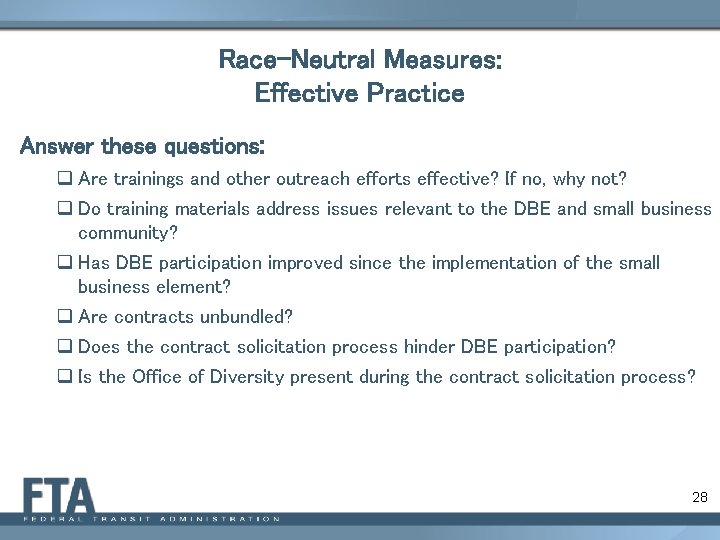 Race-Neutral Measures:
Effective Practice

Answer these questions:

❑ Are trainings and other outreach efforts effective? If no, why not?

❑ Do training materials address issues relevant to the DBE and small business community?

❑ Has DBE participation improved since the implementation of the small business element?

❑ Are contracts unbundled?

❑ Does the contract solicitation process hinder DBE participation?

❑ Is the Office of Diversity present during the contract solicitation process?

FTA
FEDERAL TRANSIT ADMINISTRATION

28